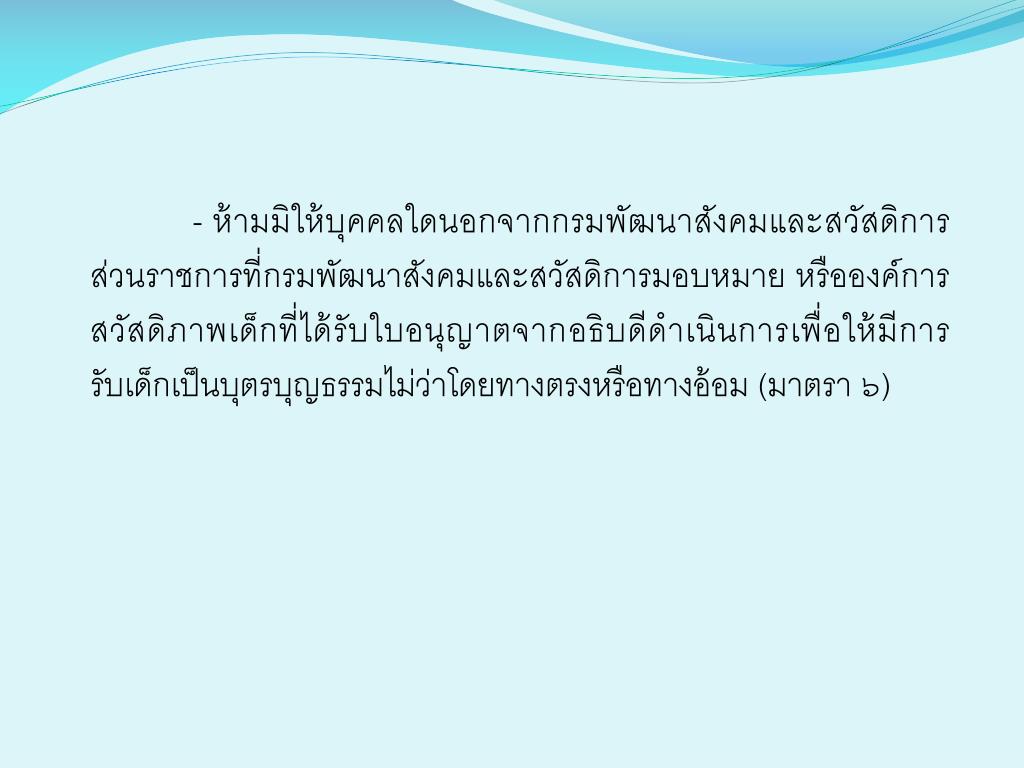 - ห้ามมิให้บุคคลใดนอกจากกรมพัฒนาสังคมและสวัสดิการ ส่วนราชการที่กรมพัฒนาสังคมและสวัสดิการมอบหมาย หรือองค์การสวัสดิภาพเด็กที่ได้รับใบอนุญาตจากอธิบดีดำเนินการเพื่อให้มีการรับเด็กเป็นบุตรบุญธรรมไม่ว่าโดยทางตรงหรือทางอ้อม (มาตรา ๖)